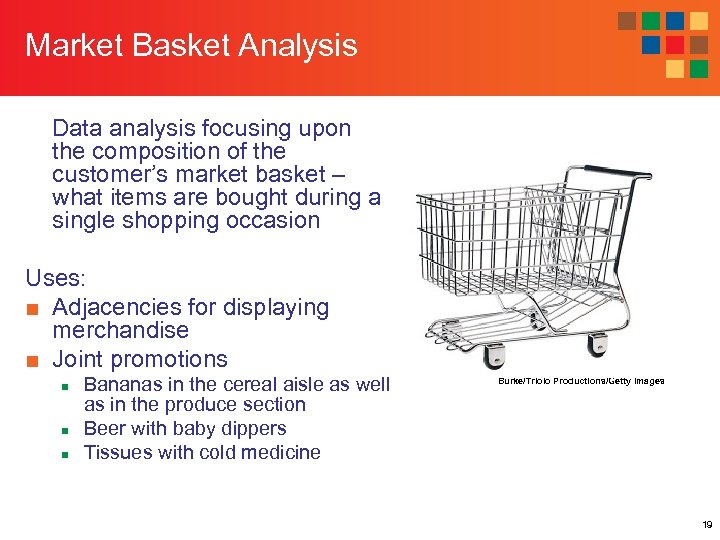 Market Basket Analysis

Data analysis focusing upon the composition of the customer's market basket – what items are bought during a single shopping occasion

Uses:

■ Adjacencies for displaying merchandise
■ Joint promotions
 ■ Bananas in the cereal aisle as well as in the produce section
 ■ Beer with baby dippers
 ■ Tissues with cold medicine

Burke/Triolo Productions/Getty Images

19